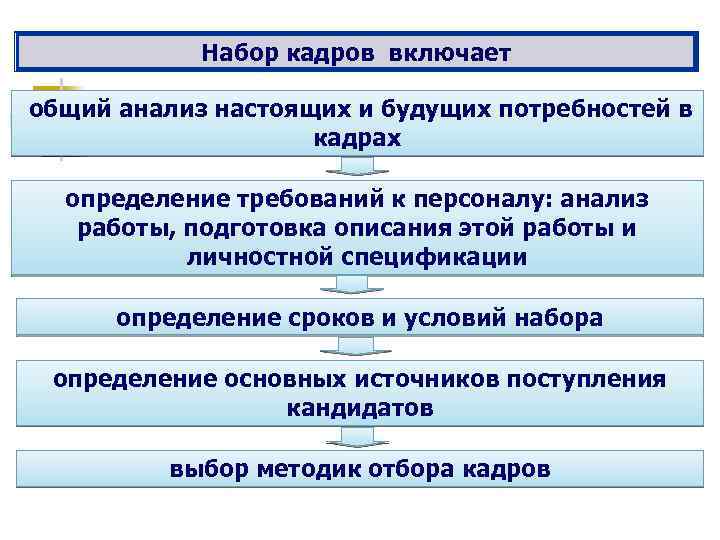 Набор кадров включает

общий анализ настоящих и будущих потребностей в кадрах

определение требований к персоналу: анализ работы, подготовка описания этой работы и личностной спецификации

определение сроков и условий набора

определение основных источников поступления кандидатов

выбор методик отбора кадров